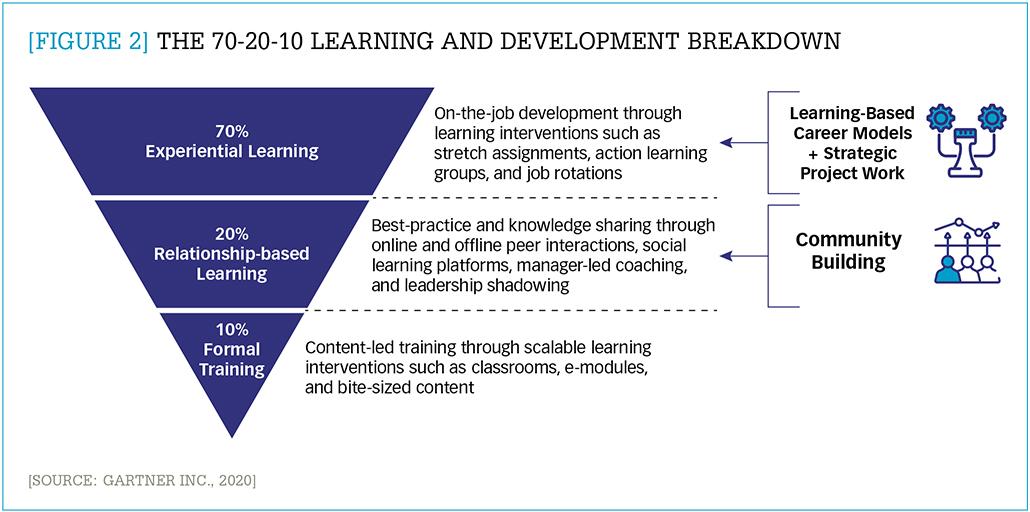 [FIGURE 2] THE 70-20-10 LEARNING AND DEVELOPMENT BREAKDOWN

70%
Experiential Learning

On-the-job development through learning interventions such as stretch assignments, action learning groups, and job rotations

Learning-Based Career Models + Strategic Project Work

20%
Relationship-based Learning

Best-practice and knowledge sharing through online and offline peer interactions, social learning platforms, manager-led coaching, and leadership shadowing

Community Building

10%
Formal Training

Content-led training through scalable learning interventions such as classrooms, e-modules, and bite-sized content

[SOURCE: GARTNER INC., 2020]